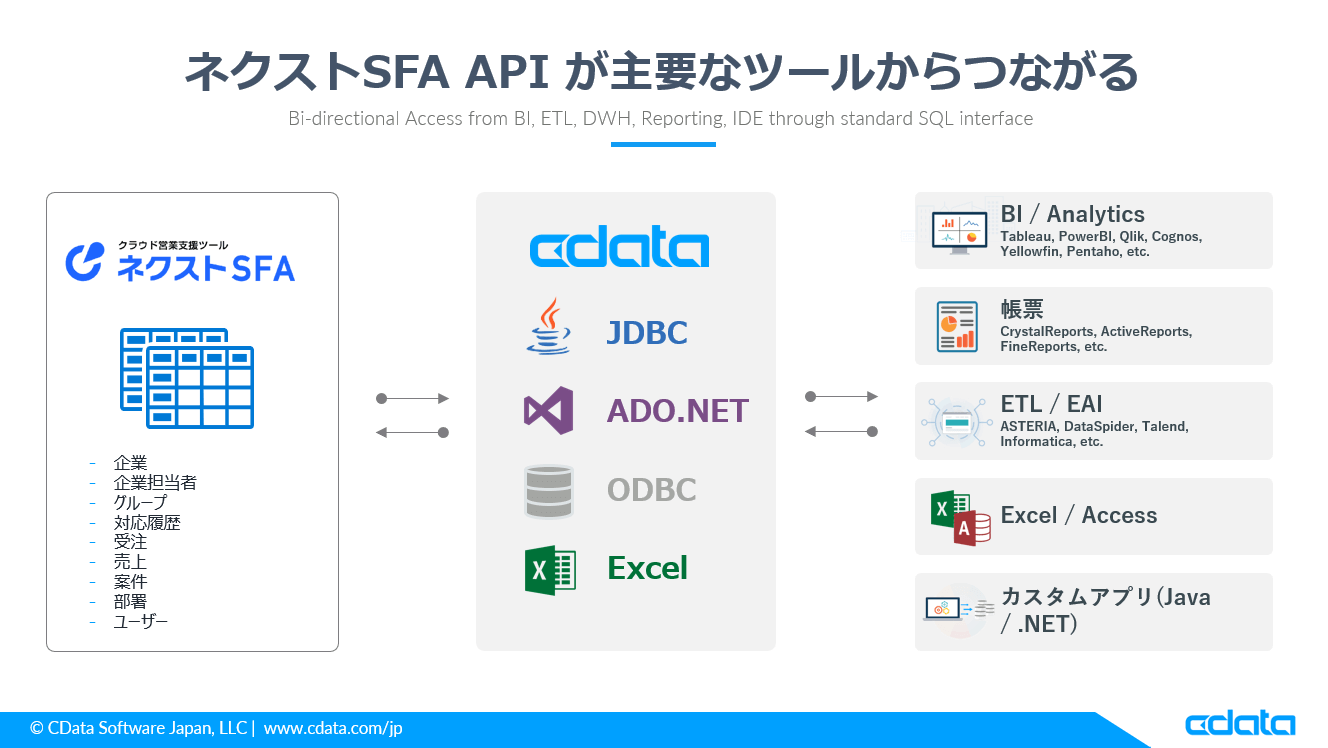 ネクストSFA API が主要なツールからつながる

Bi-directional Access from BI, ETL, DWH, Reporting, IDE through standard SQL interface

クラウド営業支援ツール
ネクストSFA

- 企業
- 企業担当者
- グループ
- 対応履歴
- 受注
- 売上
- 案件
- 部署
- ユーザー

cdata

JDBC

ADO.NET

ODBC

Excel

BI / Analytics
Tableau, PowerBI, Qlik, Cognos, Yellowfin, Pentaho, etc.

帳票
CrystalReports, ActiveReports, FineReports, etc.

ETL / EAI
ASTERIA, DataSpider, Talend, Informatica, etc.

Excel / Access

カスタムアプリ(Java / .NET)

© CData Software Japan, LLC | www.cdata.com/jp

cdata